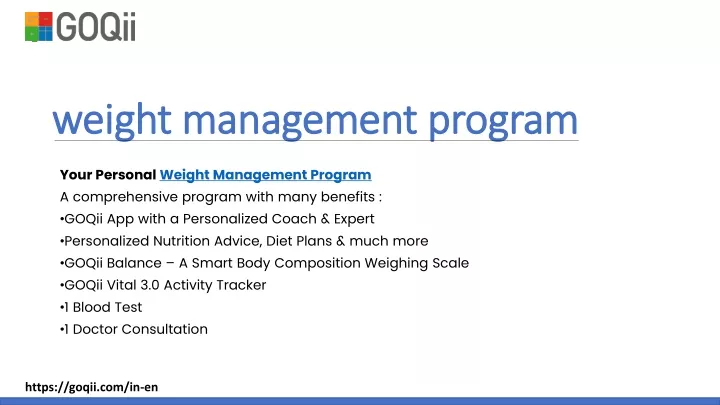 GOQii

weight management program

Your Personal Weight Management Program
A comprehensive program with many benefits :
•GOQii App with a Personalized Coach & Expert
•Personalized Nutrition Advice, Diet Plans & much more
•GOQii Balance – A Smart Body Composition Weighing Scale
•GOQii Vital 3.0 Activity Tracker
•1 Blood Test
•1 Doctor Consultation

https://goqii.com/in-en